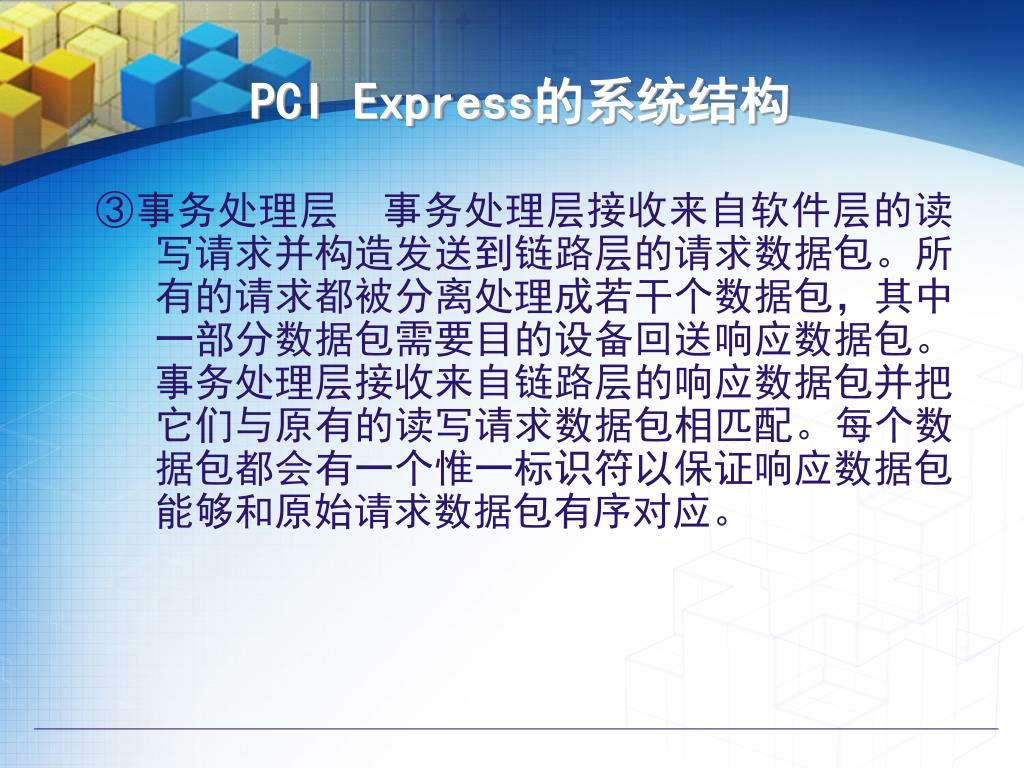 PCI Express的系统结构

③事务处理层　事务处理层接收来自软件层的读写请求并构造发送到链路层的请求数据包。所有的请求都被分离处理成若干个数据包，其中一部分数据包需要目的设备回送响应数据包。事务处理层接收来自链路层的响应数据包并把它们与原有的读写请求数据包相匹配。每个数据包都会有一个惟一标识符以保证响应数据包能够和原始请求数据包有序对应。